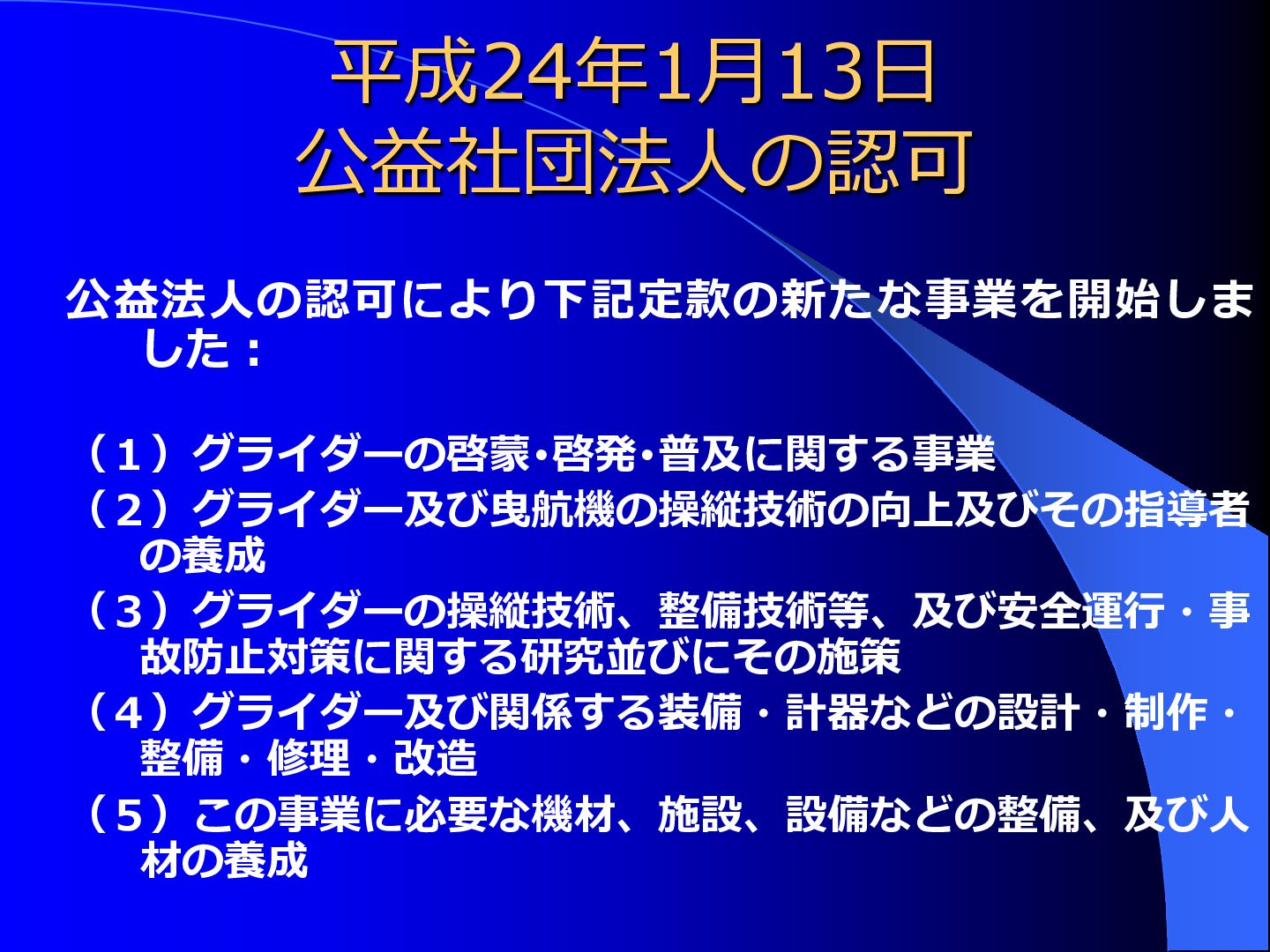 平成24年1月13日
公益社団法人の認可

公益法人の認可により下記定款の新たな事業を開始しました：

（１）グライダーの啓蒙･啓発･普及に関する事業
（２）グライダー及び曳航機の操縦技術の向上及びその指導者の養成
（３）グライダーの操縦技術、整備技術等、及び安全運行・事故防止対策に関する研究並びにその施策
（４）グライダー及び関係する装備・計器などの設計・制作・整備・修理・改造
（５）この事業に必要な機材、施設、設備などの整備、及び人材の養成